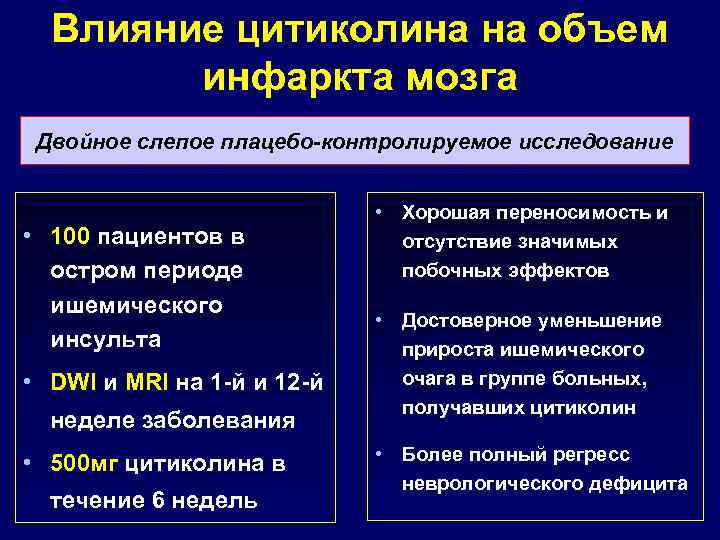 Влияние цитиколина на объем инфаркта мозга

Двойное слепое плацебо-контролируемое исследование

• 100 пациентов в остром периоде ишемического инсульта
• DWI и MRI на 1-й и 12-й неделе заболевания
• 500мг цитиколина в течение 6 недель

• Хорошая переносимость и отсутствие значимых побочных эффектов
• Достоверное уменьшение прироста ишемического очага в группе больных, получавших цитиколин
• Более полный регресс неврологического дефицита